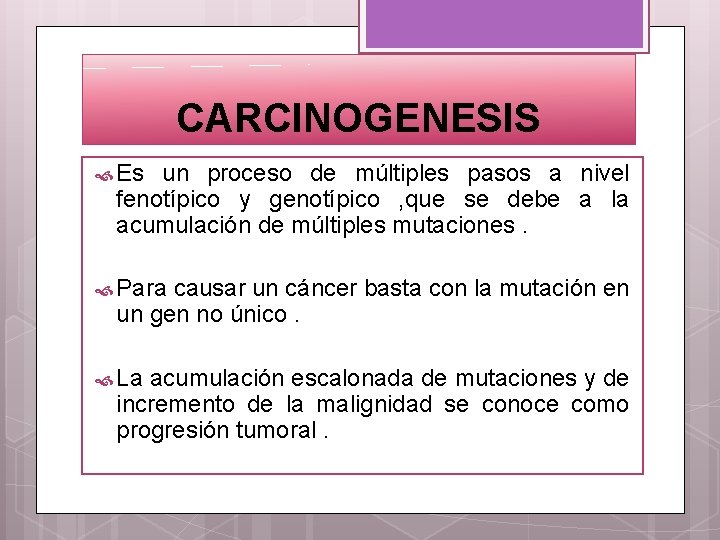 CARCINOGENESIS

Es un proceso de múltiples pasos a nivel fenotípico y genotípico ,que se debe a la acumulación de múltiples mutaciones .

Para causar un cáncer basta con la mutación en un gen no único .

La acumulación escalonada de mutaciones y de incremento de la malignidad se conoce como progresión tumoral .